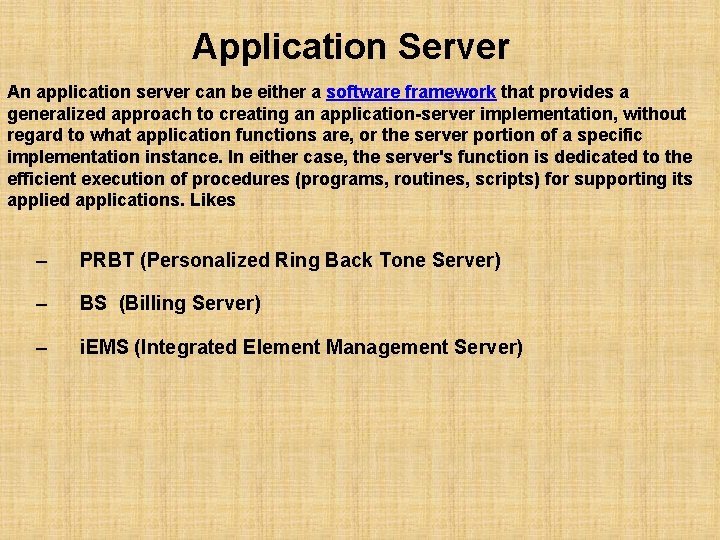 Application Server

An application server can be either a software framework that provides a generalized approach to creating an application-server implementation, without regard to what application functions are, or the server portion of a specific implementation instance. In either case, the server's function is dedicated to the efficient execution of procedures (programs, routines, scripts) for supporting its applied applications. Likes

– PRBT (Personalized Ring Back Tone Server)

– BS (Billing Server)

– iEMS (Integrated Element Management Server)